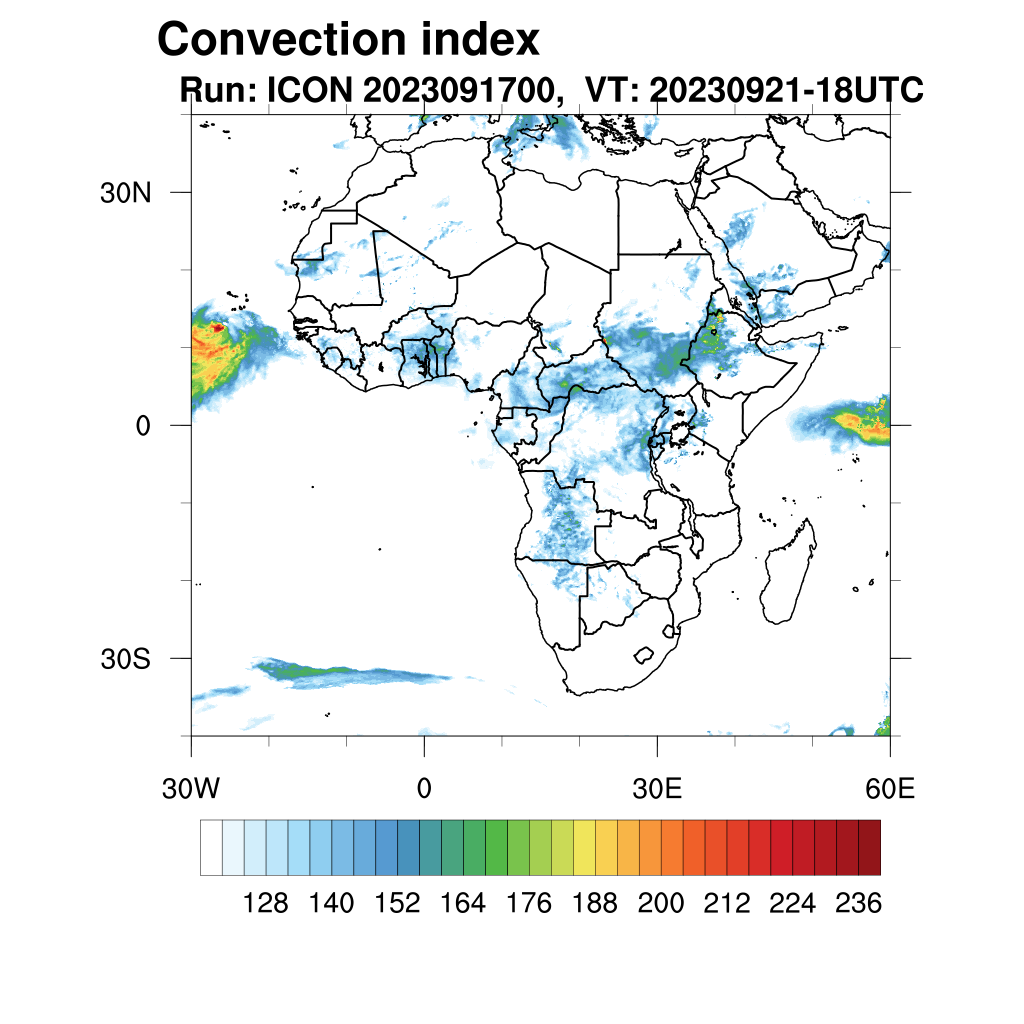 Convection index
Run: ICON 2023091700, VT: 20230921-18UTC

30N
0
30S

30W
0
30E
60E

128 140 152 164 176 188 200 212 224 236